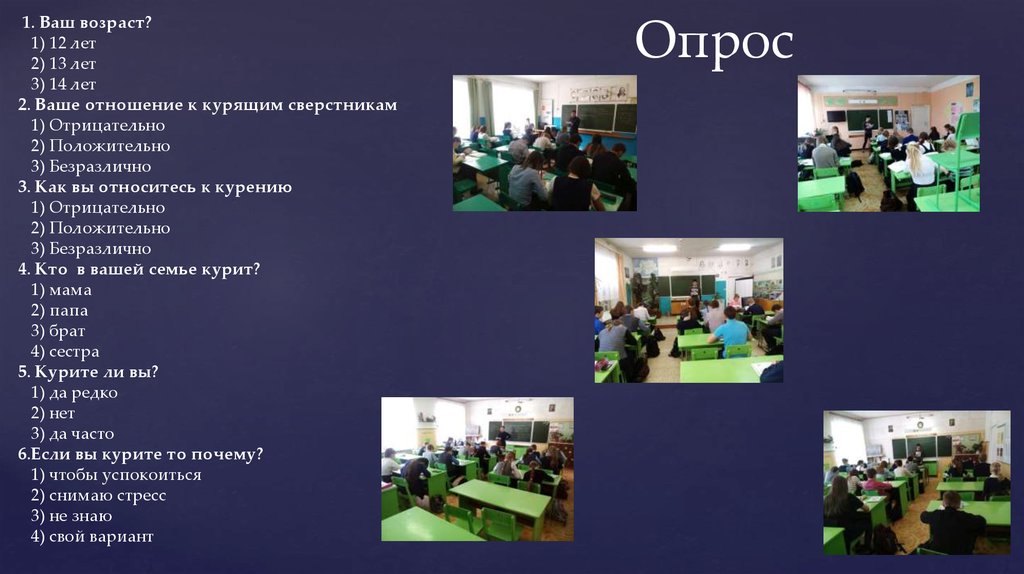 Опрос

1. Ваш возраст?
1) 12 лет
2) 13 лет
3) 14 лет
2. Ваше отношение к курящим сверстникам
1) Отрицательно
2) Положительно
3) Безразлично
3. Как вы относитесь к курению
1) Отрицательно
2) Положительно
3) Безразлично
4. Кто в вашей семье курит?
1) мама
2) папа
3) брат
4) сестра
5. Курите ли вы?
1) да редко
2) нет
3) да часто
6.Если вы курите то почему?
1) чтобы успокоиться
2) снимаю стресс
3) не знаю
4) свой вариант